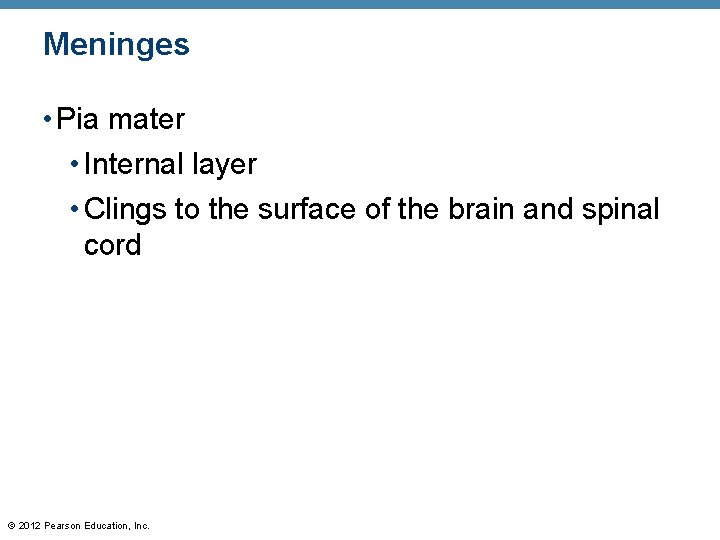 Meninges

• Pia mater
  • Internal layer
  • Clings to the surface of the brain and spinal cord

© 2012 Pearson Education, Inc.